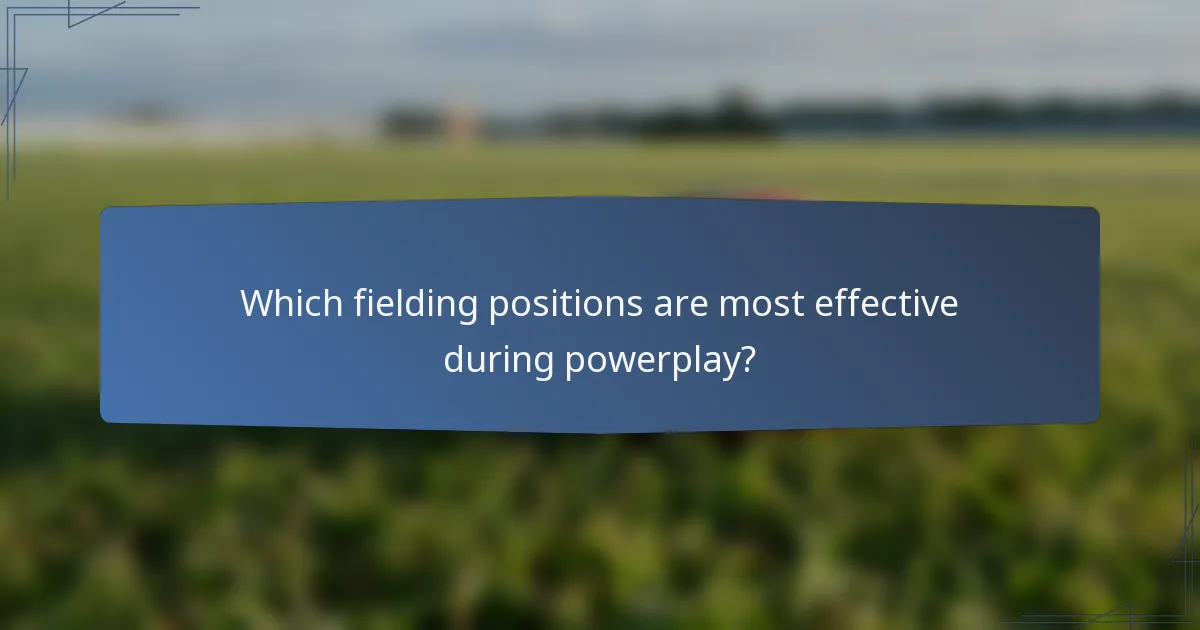 Which fielding positions are most effective during powerplay?